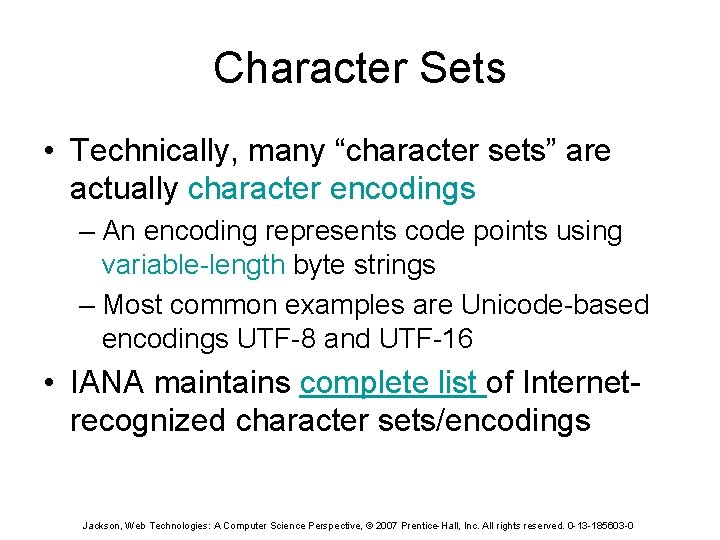 Character Sets

• Technically, many “character sets” are actually character encodings

– An encoding represents code points using variable-length byte strings

– Most common examples are Unicode-based encodings UTF-8 and UTF-16

• IANA maintains complete list of Internet-recognized character sets/encodings

Jackson, Web Technologies: A Computer Science Perspective, © 2007 Prentice-Hall, Inc. All rights reserved. 0-13-185603-0